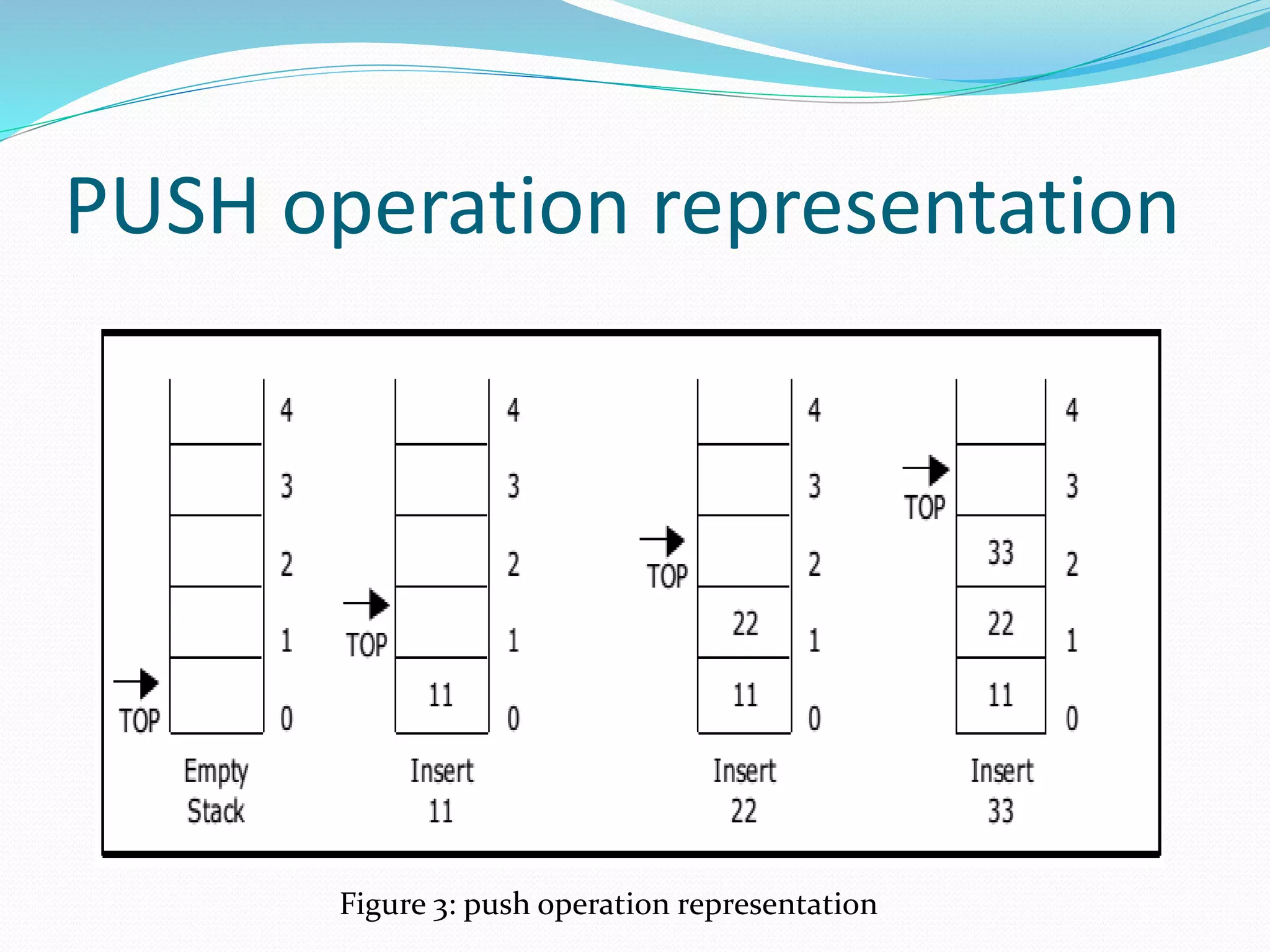 PUSH operation representation

4
3
2
1
TOP 0
Empty Stack

4
3
2
TOP 1
11 0
Insert 11

4
3
TOP 2
22 1
11 0
Insert 22

4
TOP 3
33 2
22 1
11 0
Insert 33

Figure 3: push operation representation